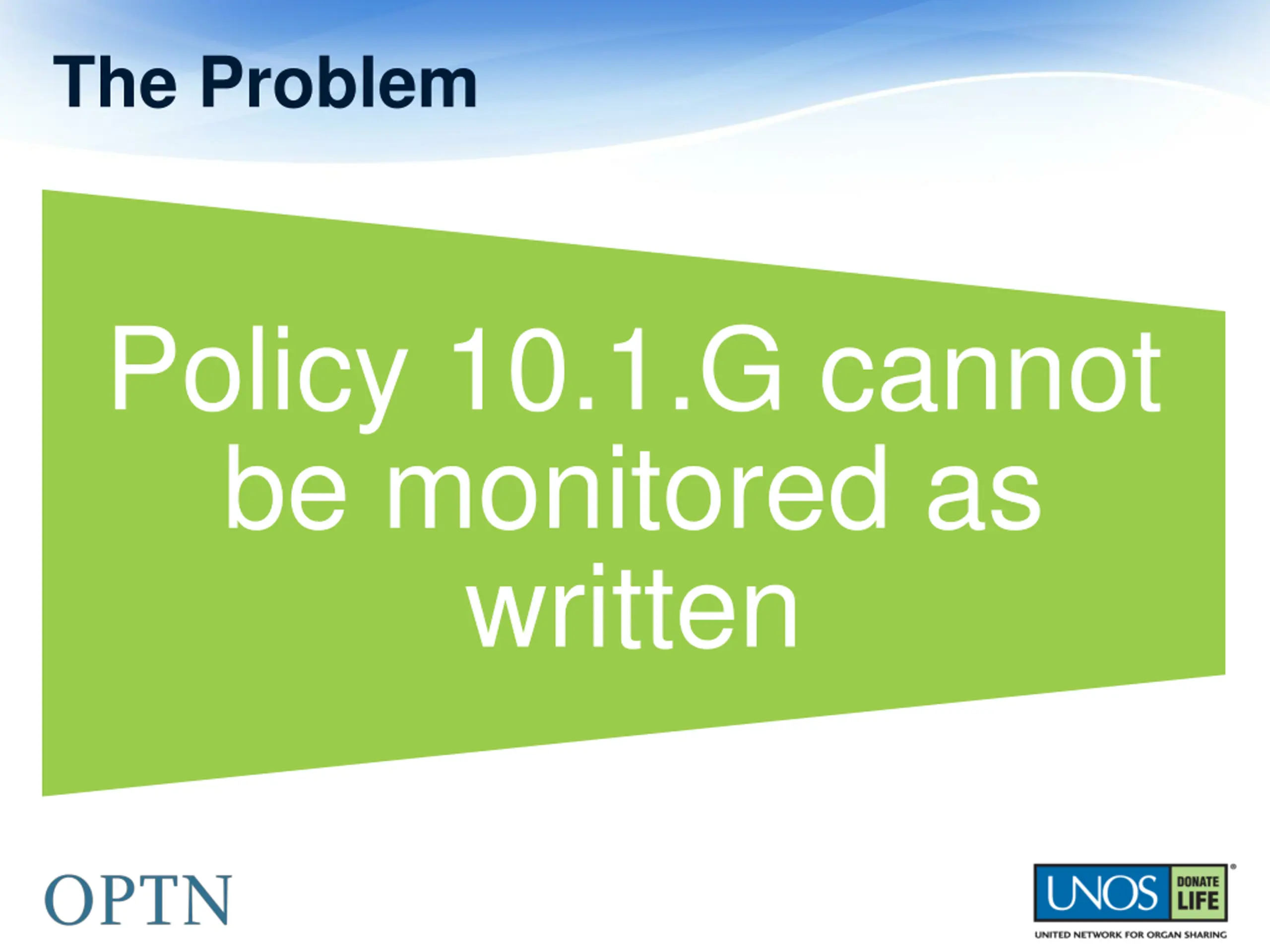 The Problem

Policy 10.1.G cannot be monitored as written

OPTN

UNOS DONATE LIFE
UNITED NETWORK FOR ORGAN SHARING